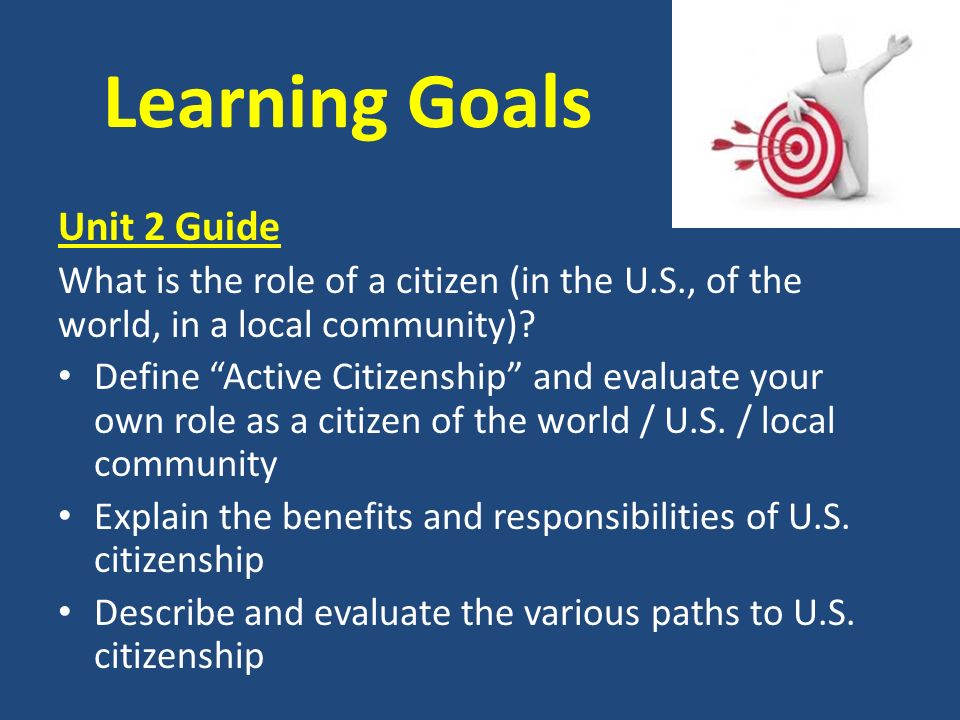 Learning Goals

Unit 2 Guide

What is the role of a citizen (in the U.S., of the world, in a local community)?

• Define “Active Citizenship” and evaluate your own role as a citizen of the world / U.S. / local community
• Explain the benefits and responsibilities of U.S. citizenship
• Describe and evaluate the various paths to U.S. citizenship